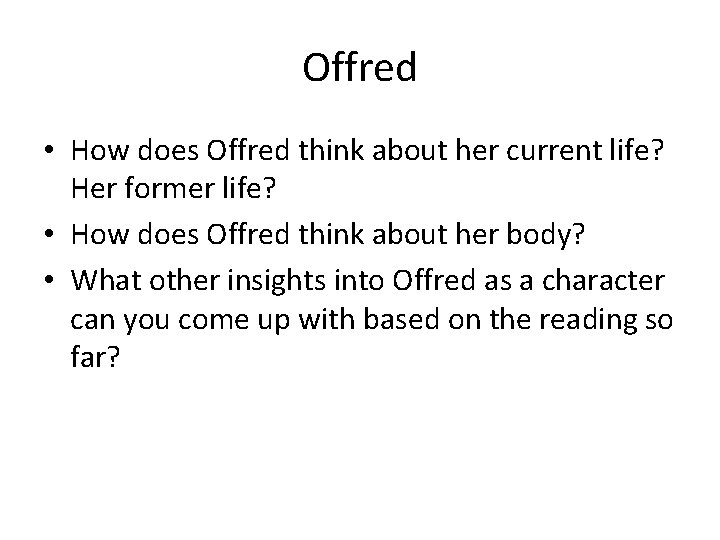 Offred

• How does Offred think about her current life? Her former life?
• How does Offred think about her body?
• What other insights into Offred as a character can you come up with based on the reading so far?